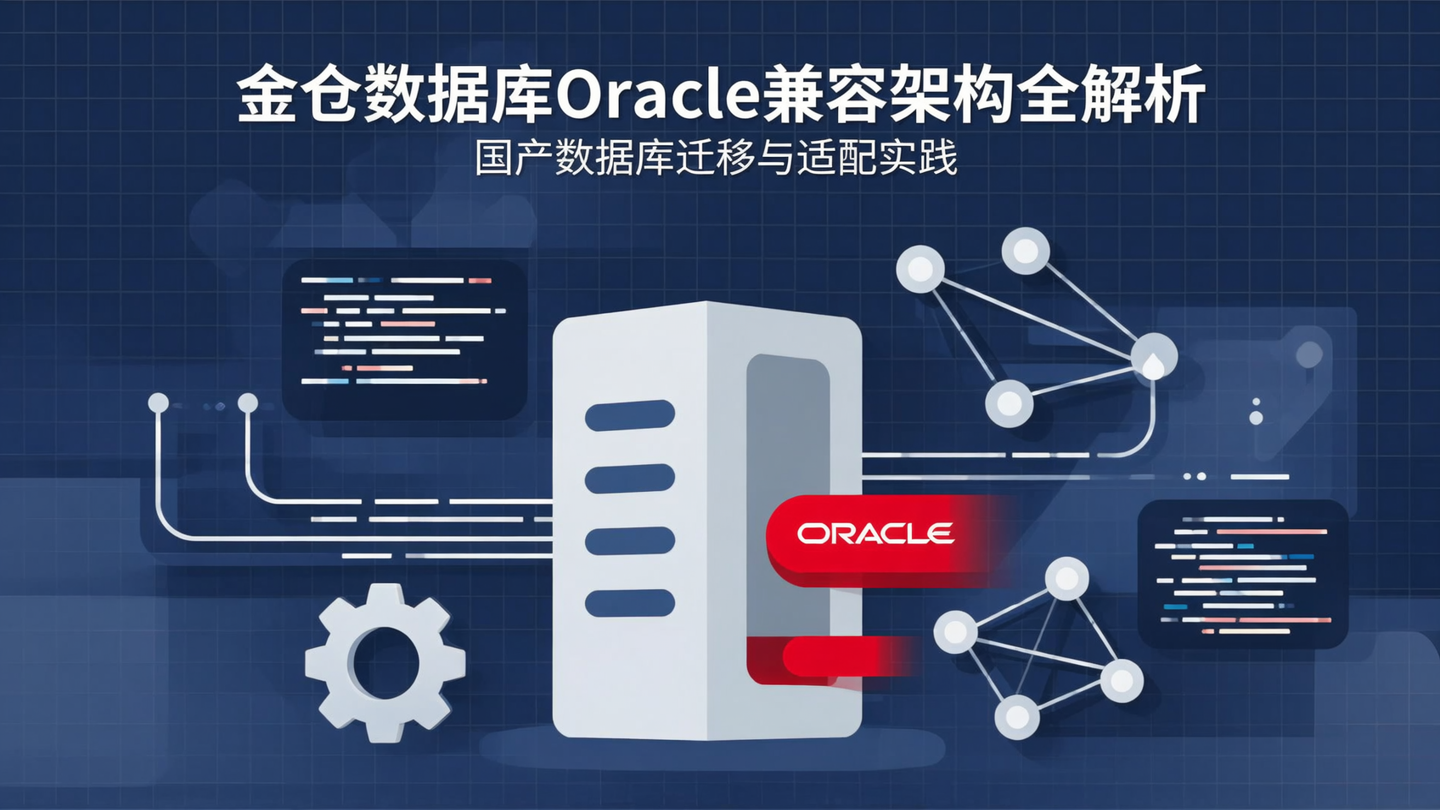 金仓数据库Oracle兼容架构全解析

国产数据库迁移与适配实践

ORACLE